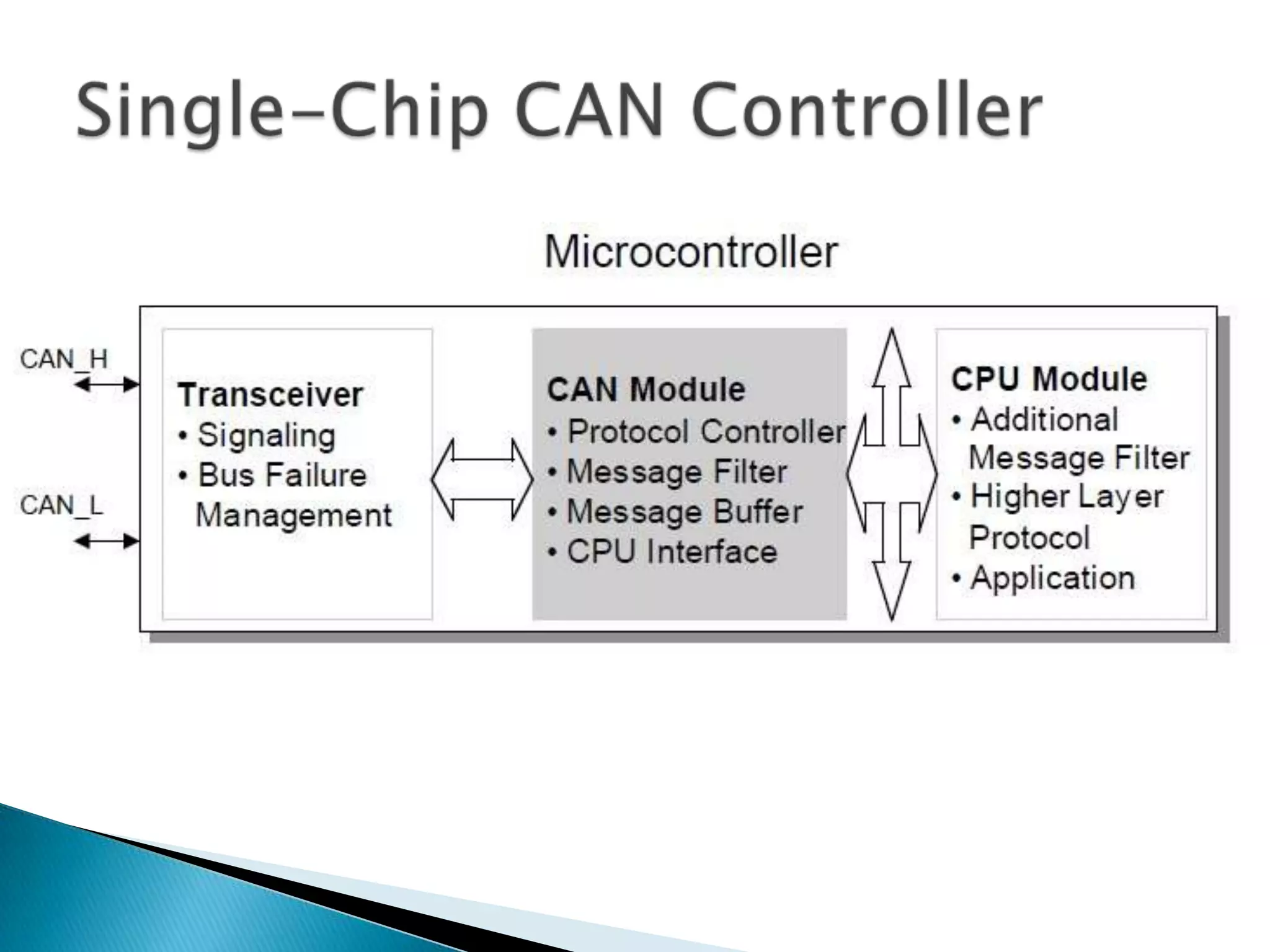 Single-Chip CAN Controller

Microcontroller

CAN_H

CAN_L

Transceiver
• Signaling
• Bus Failure Management

CAN Module
• Protocol Controller
• Message Filter
• Message Buffer
• CPU Interface

CPU Module
• Additional Message Filter
• Higher Layer Protocol
• Application